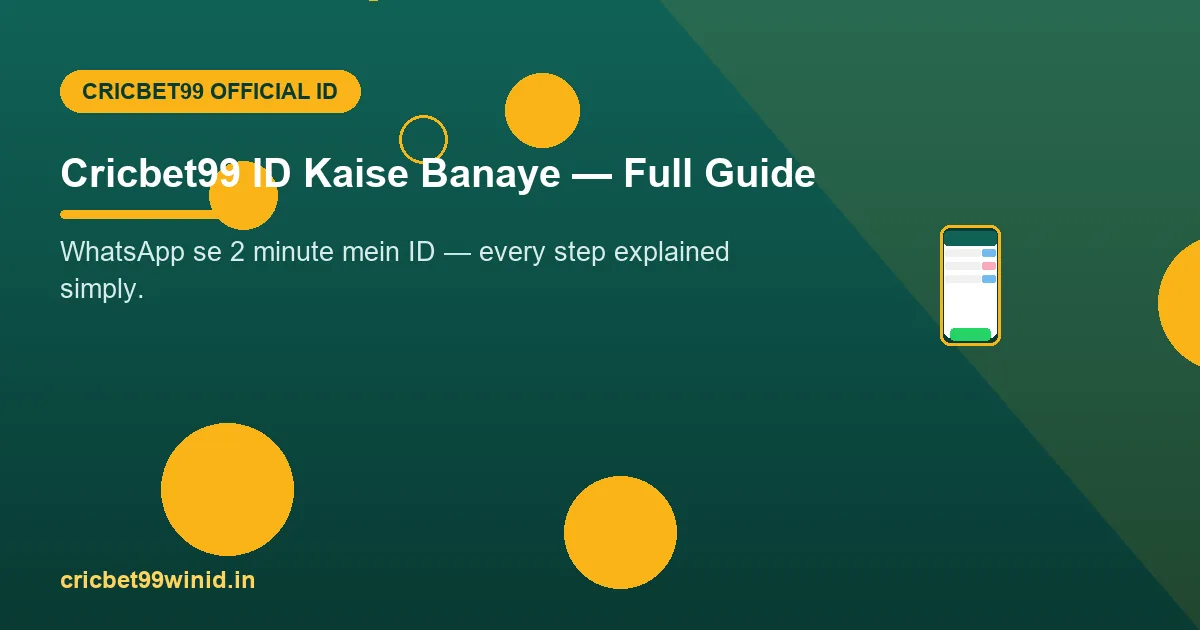 CRICBET99 OFFICIAL ID

Cricbet99 ID Kaise Banaye — Full Guide

WhatsApp se 2 minute mein ID — every step explained simply.

cricbet99winid.in